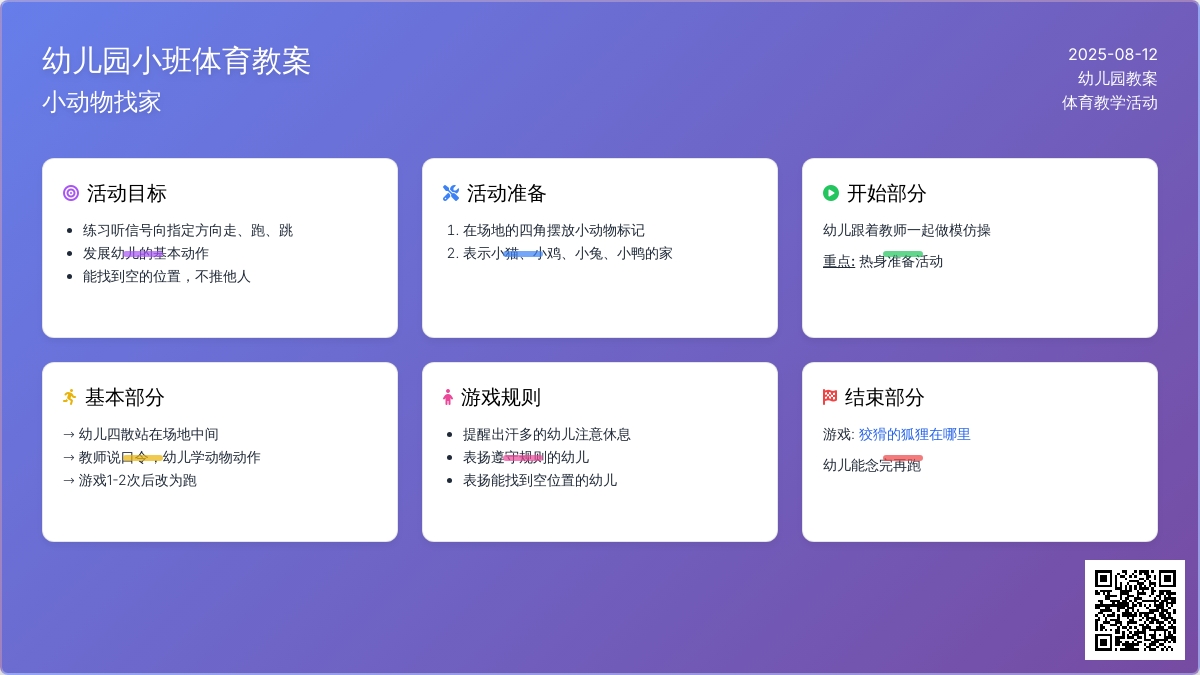 幼儿园小班体育教案
小动物找家

2025-08-12
幼儿园教案
体育教学活动

活动目标
- 练习听信号向指定方向走、跑、跳
- 发展幼儿的基本动作
- 能找到空的位置，不推他人

活动准备
1. 在场地的四角摆放小动物标记
2. 表示小猫、小鸡、小兔、小鸭的家

开始部分
幼儿跟着教师一起做模仿操
重点: 热身准备活动

基本部分
→ 幼儿四散站在场地中间
→ 教师说口令，幼儿学动物动作
→ 游戏1-2次后改为跑

游戏规则
- 提醒出汗多的幼儿注意休息
- 表扬遵守规则的幼儿
- 表扬能找到空位置的幼儿

结束部分
游戏: 狡猾的狐狸在哪里
幼儿能念完再跑